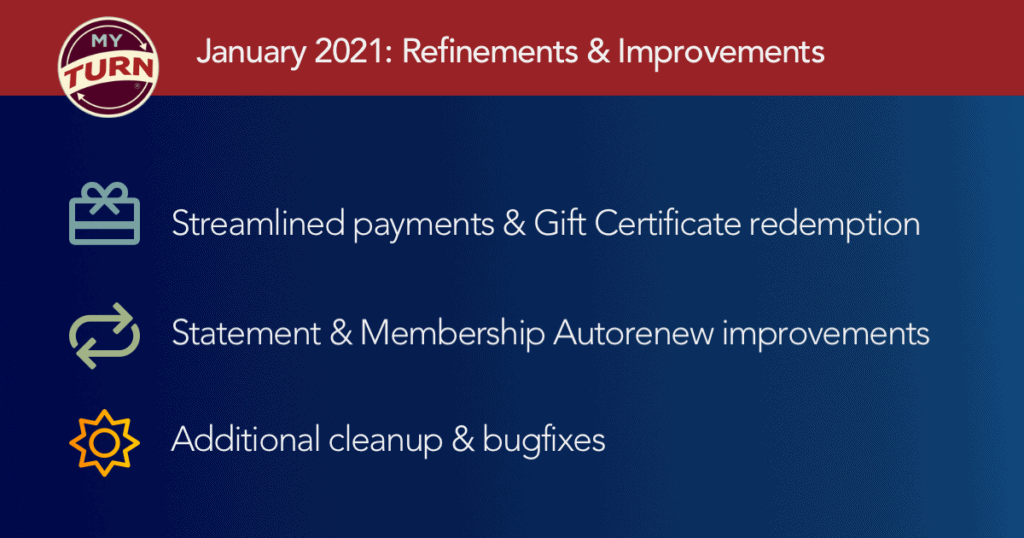 MY TURN

January 2021: Refinements & Improvements

Streamlined payments & Gift Certificate redemption

Statement & Membership Autorenew improvements

Additional cleanup & bugfixes